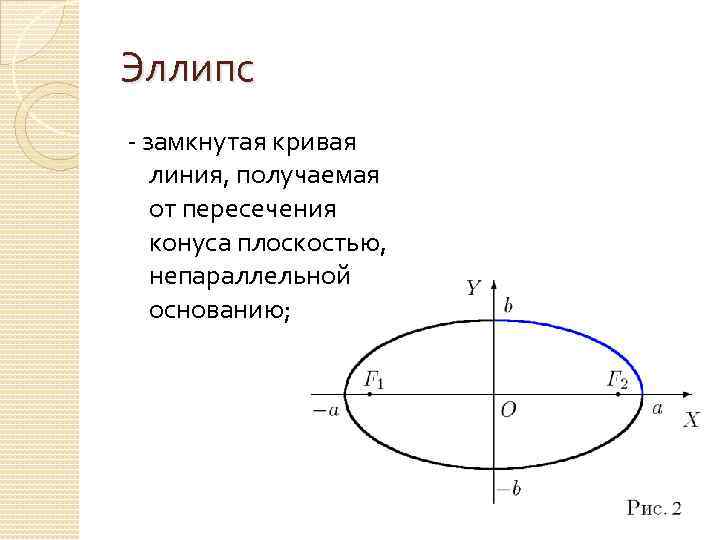 Эллипс

- замкнутая кривая линия, получаемая от пересечения конуса плоскостью, непараллельной основанию;

$Y$
$b$
$F_1$
$F_2$
$-a$
$O$
$a$
$X$
$-b$
Рис. 2